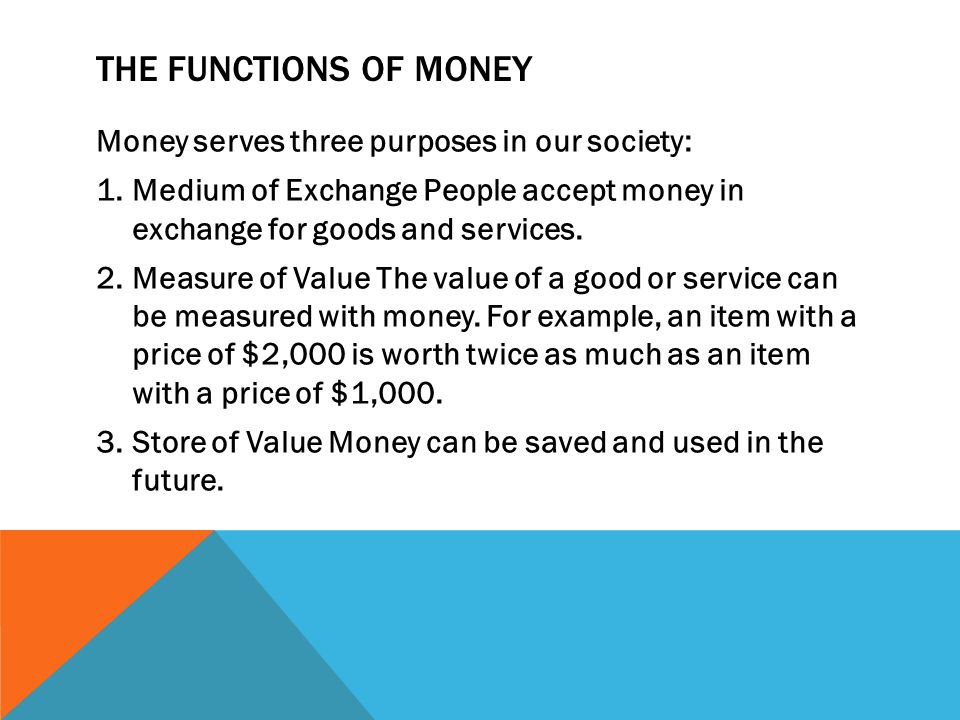 THE FUNCTIONS OF MONEY

Money serves three purposes in our society:

1. Medium of Exchange People accept money in exchange for goods and services.

2. Measure of Value The value of a good or service can be measured with money. For example, an item with a price of \$2,000 is worth twice as much as an item with a price of \$1,000.

3. Store of Value Money can be saved and used in the future.